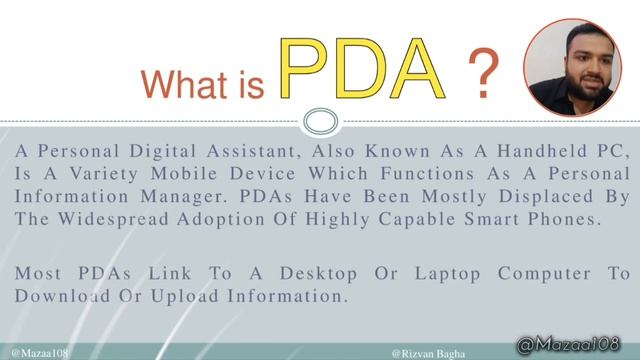 What is PDA ?

A Personal Digital Assistant, Also Known As A Handheld PC, Is A Variety Mobile Device Which Functions As A Personal Information Manager. PDAs Have Been Mostly Displaced By The Widespread Adoption Of Highly Capable Smart Phones.

Most PDAs Link To A Desktop Or Laptop Computer To Download Or Upload Information.

@Mazaa108

@Rizvan Bagha

@Mazaa108